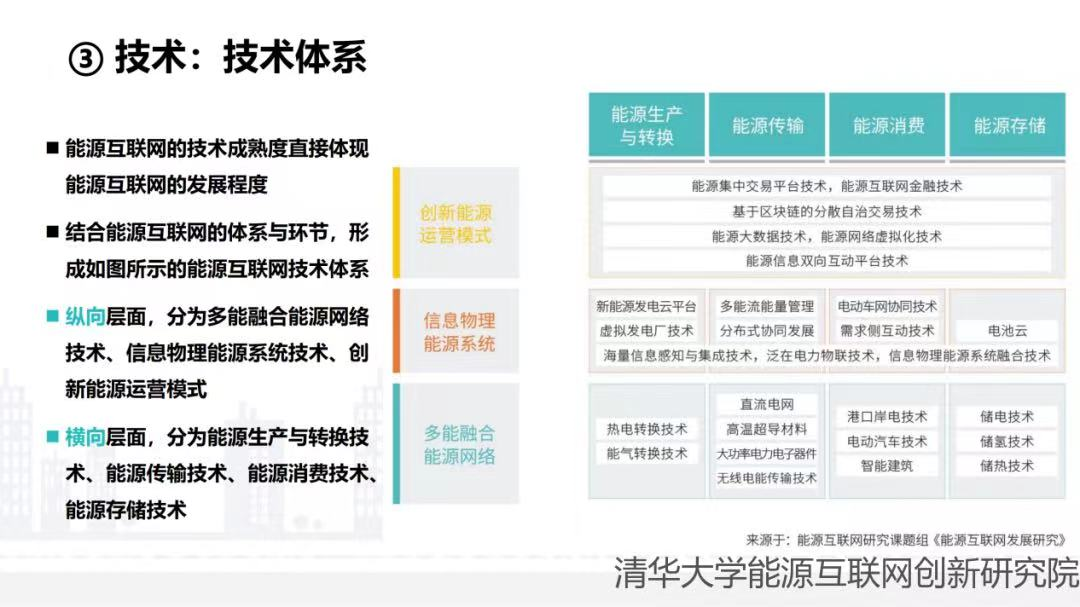 ③ 技术：技术体系

■ 能源互联网的技术成熟度直接体现能源互联网的发展程度

■ 结合能源互联网的体系与环节，形成如图所示的能源互联网技术体系

■ 纵向层面，分为多能融合能源网络技术、信息物理能源系统技术、创新能源运营模式

■ 横向层面，分为能源生产与转换技术、能源传输技术、能源消费技术、能源存储技术

能源生产与转换
能源传输
能源消费
能源存储

创新能源运营模式
能源集中交易平台技术，能源互联网金融技术
基于区块链的分散自治交易技术
能源大数据技术，能源网络虚拟化技术
能源信息双向互动平台技术

信息物理能源系统
新能源发电云平台
虚拟发电厂技术
多能流能量管理
分布式协同发展
电动车网协同技术
需求侧互动技术
电池云
海量信息感知与集成技术，泛在电力物联技术，信息物理能源系统融合技术

多能融合能源网络
热电转换技术
能气转换技术
直流电网
高温超导材料
大功率电力电子器件
无线电能传输技术
港口岸电技术
电动汽车技术
智能建筑
储电技术
储氢技术
储热技术

来源于：能源互联网研究课题组《能源互联网发展研究》

清华大学能源互联网创新研究院